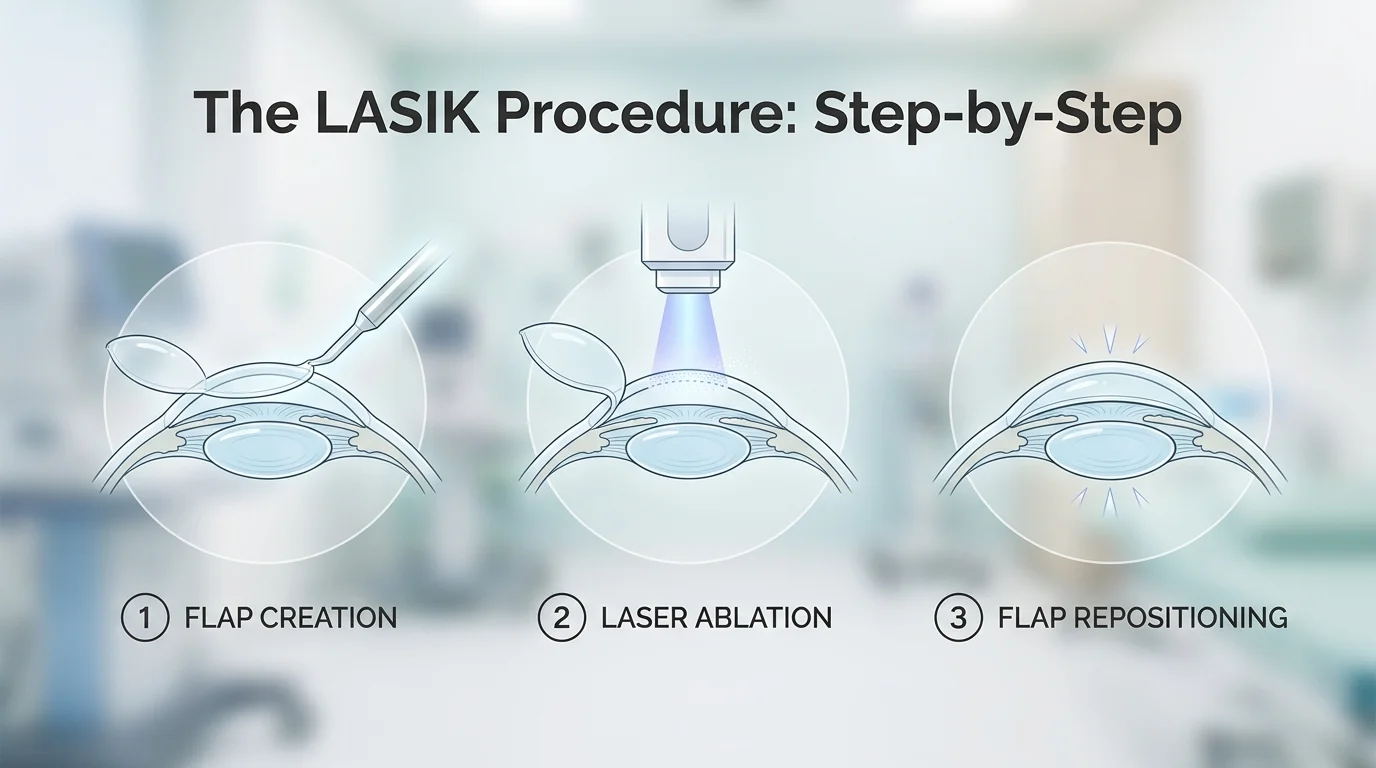 The LASIK Procedure: Step-by-Step

1 FLAP CREATION

2 LASER ABLATION

3 FLAP REPOSITIONING